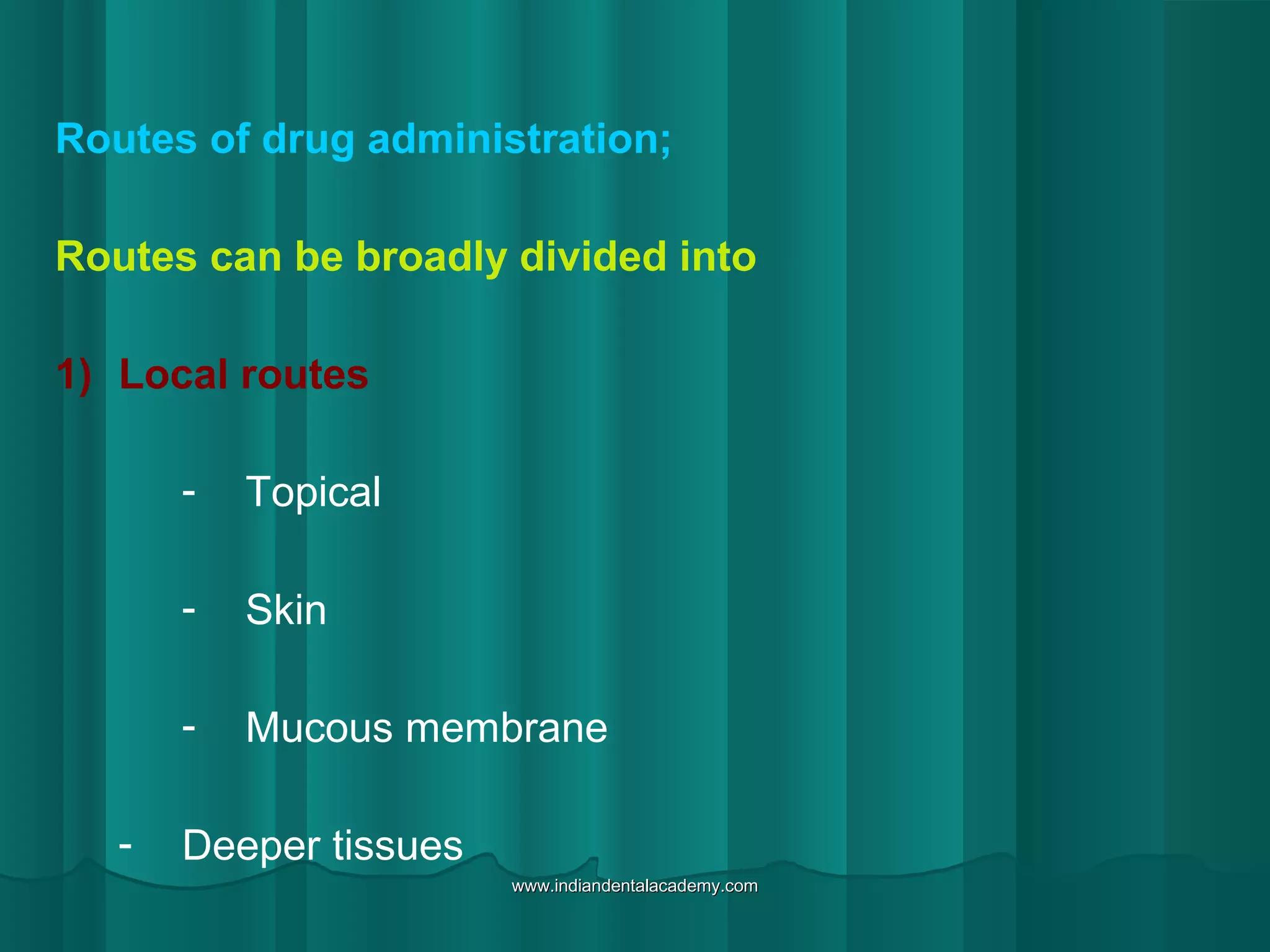 Routes of drug administration;

Routes can be broadly divided into

1) Local routes

- Topical

- Skin

- Mucous membrane

- Deeper tissues

www.indiandentalacademy.com